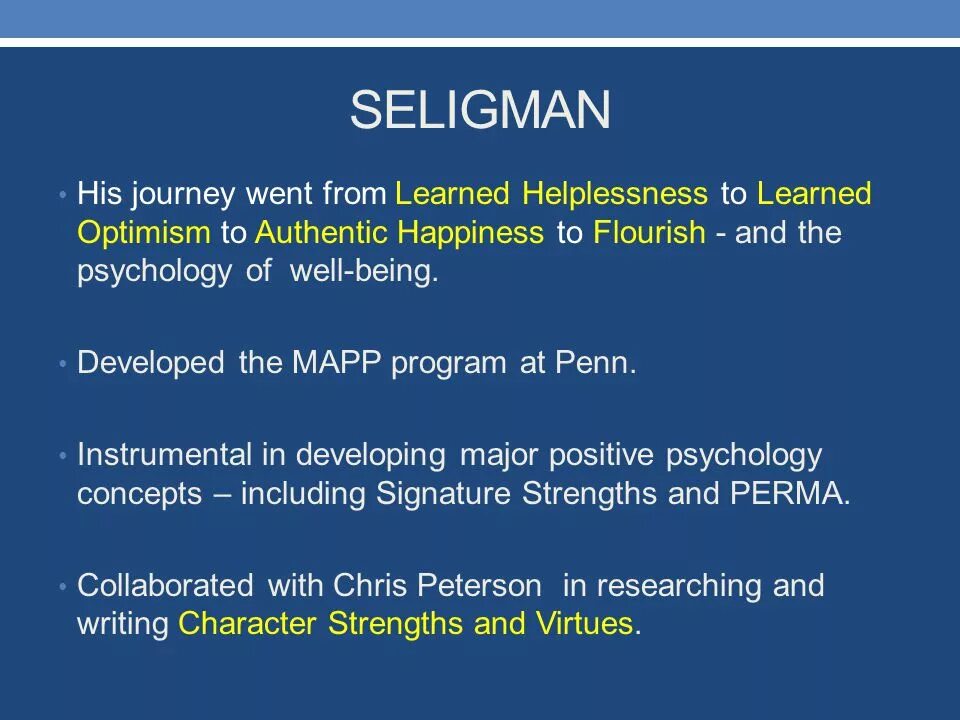 SELIGMAN

• His journey went from Learned Helplessness to Learned Optimism to Authentic Happiness to Flourish - and the psychology of well-being.

• Developed the MAPP program at Penn.

• Instrumental in developing major positive psychology concepts – including Signature Strengths and PERMA.

• Collaborated with Chris Peterson in researching and writing Character Strengths and Virtues.